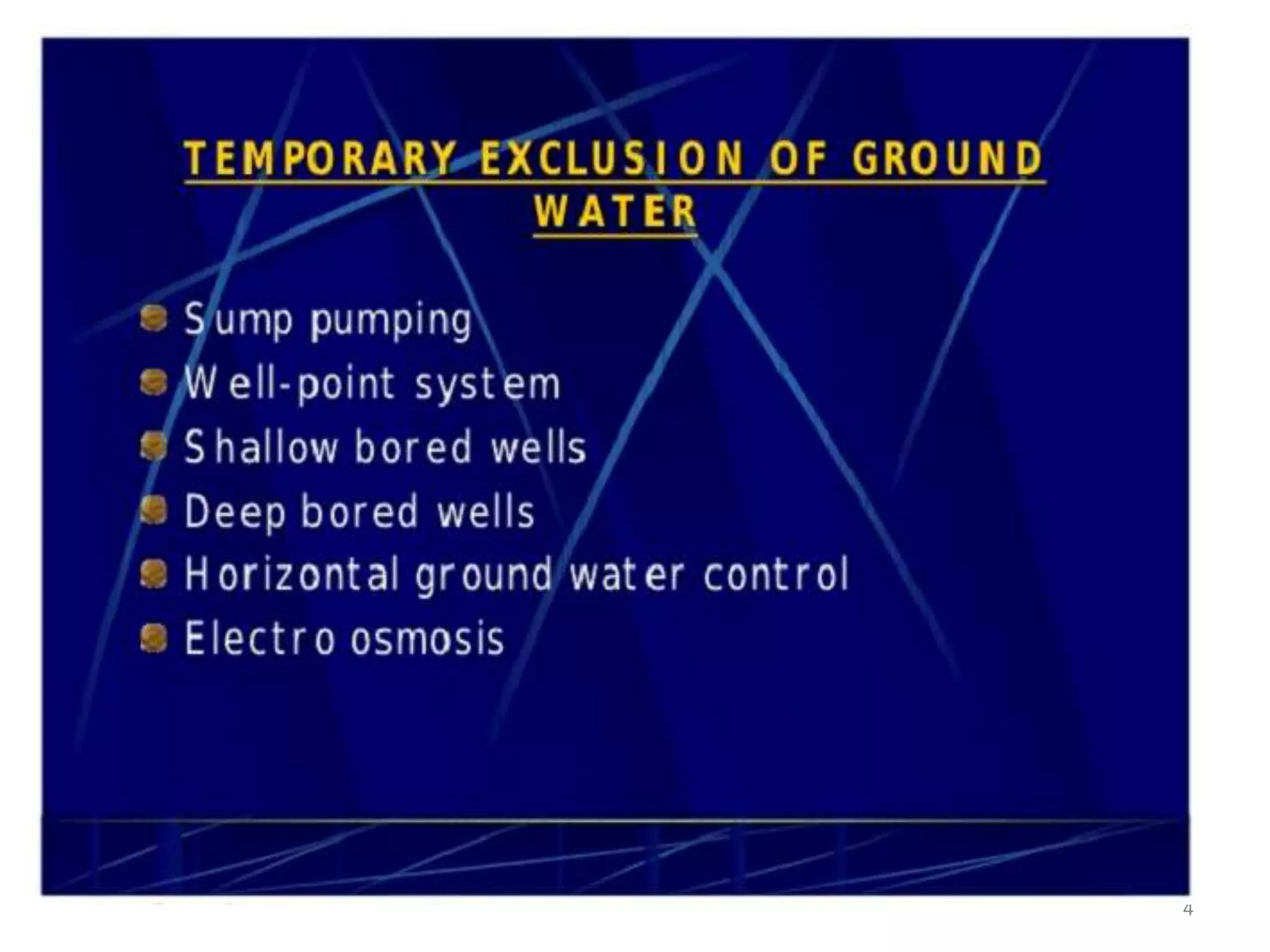 TEMPORARY EXCLUSION OF GROUND WATER

Sump pumping
Well-point system
Shallow bored wells
Deep bored wells
Horizontal ground water control
Electro osmosis

4